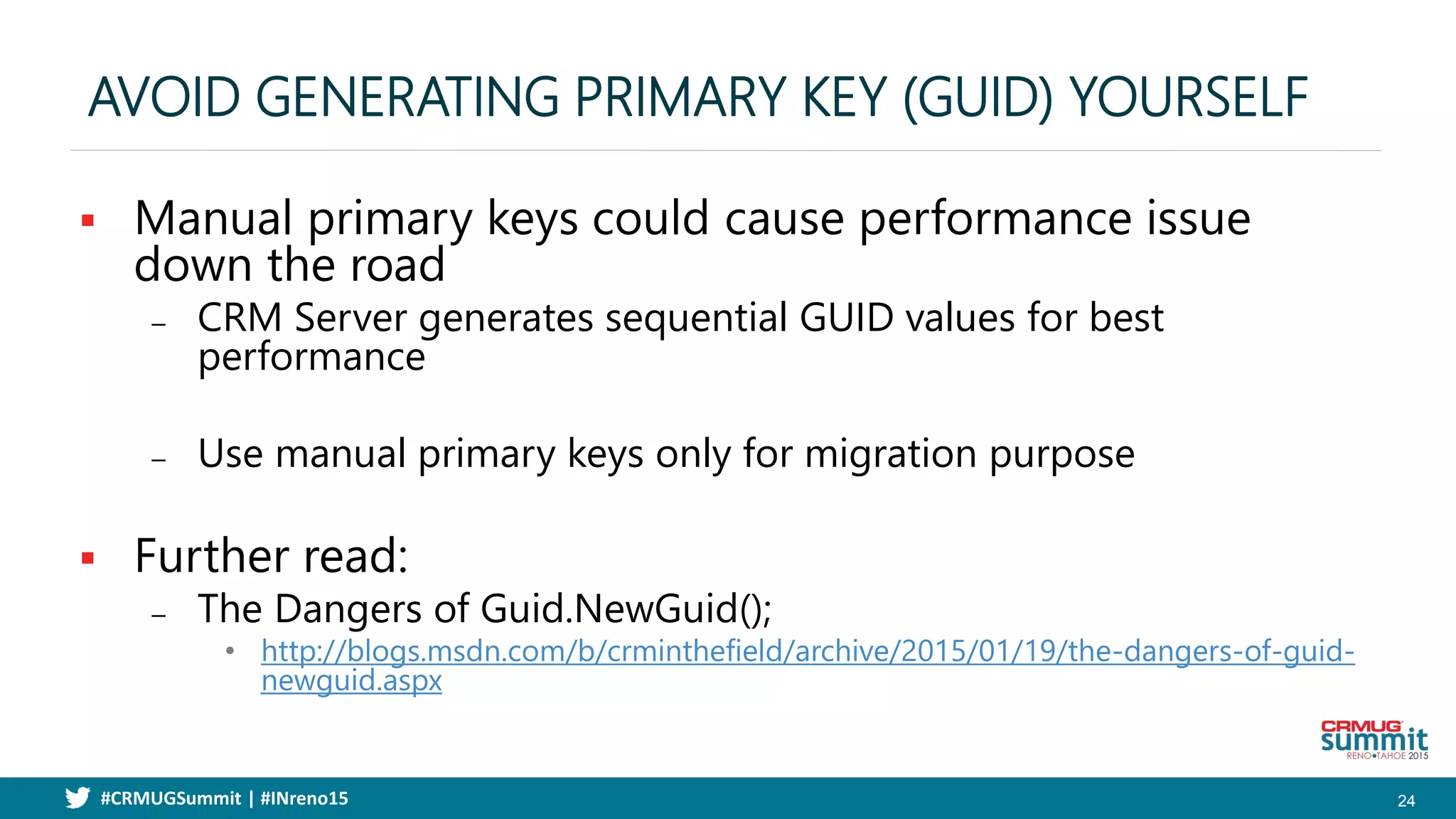 AVOID GENERATING PRIMARY KEY (GUID) YOURSELF

▪ Manual primary keys could cause performance issue down the road
– CRM Server generates sequential GUID values for best performance

– Use manual primary keys only for migration purpose

▪ Further read:
– The Dangers of Guid.NewGuid();
• http://blogs.msdn.com/b/crminthefield/archive/2015/01/19/the-dangers-of-guid-newguid.aspx

CRMUG summit RENO•TAHOE 2015

#CRMUGSummit | #INreno15

24